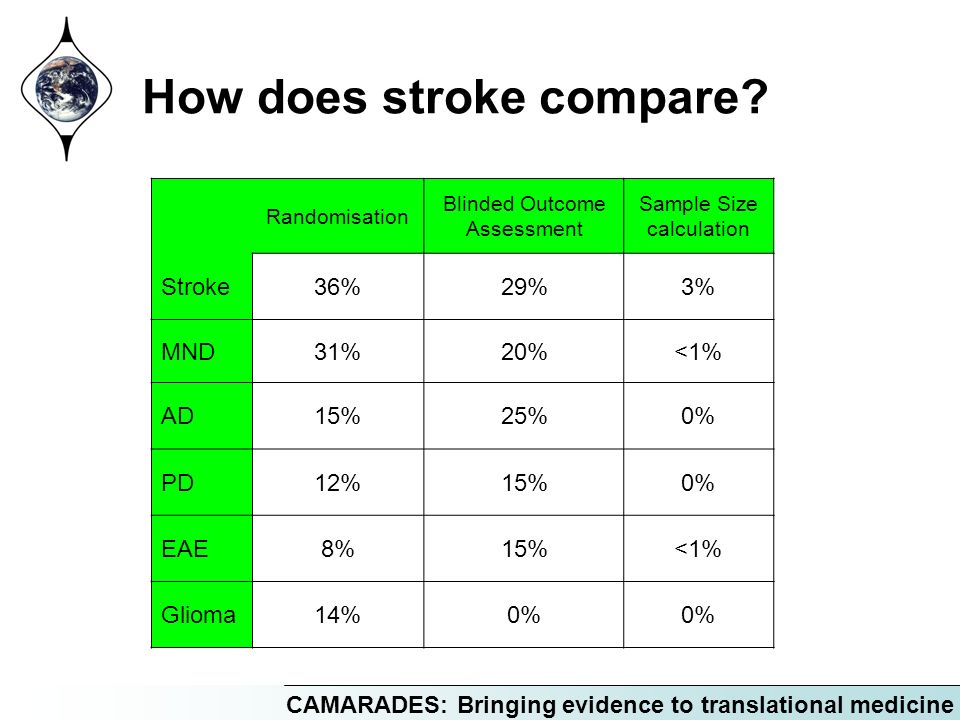 How does stroke compare?

| | Randomisation | Blinded Outcome Assessment | Sample Size calculation |
|---|---|---|---|
| Stroke | 36% | 29% | 3% |
| MND | 31% | 20% | <1% |
| AD | 15% | 25% | 0% |
| PD | 12% | 15% | 0% |
| EAE | 8% | 15% | <1% |
| Glioma | 14% | 0% | 0% |

CAMARADES: Bringing evidence to translational medicine